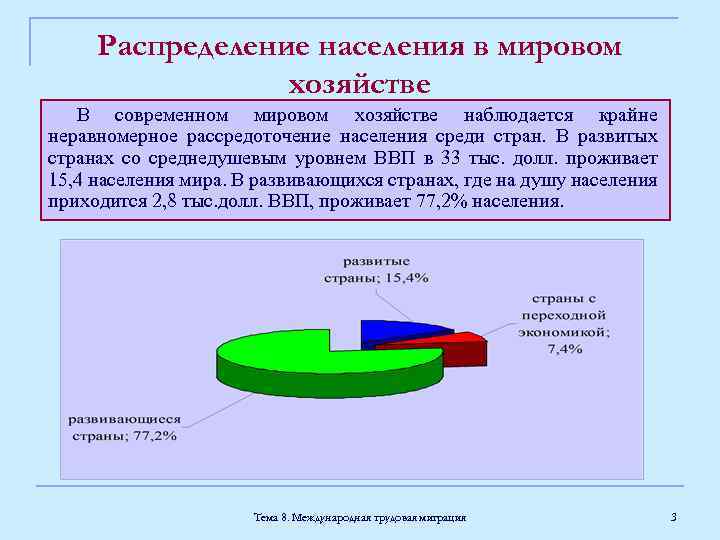 Распределение населения в мировом хозяйстве

В современном мировом хозяйстве наблюдается крайне неравномерное рассредоточение населения среди стран. В развитых странах со среднедушевым уровнем ВВП в 33 тыс. долл. проживает 15,4 населения мира. В развивающихся странах, где на душу населения приходится 2,8 тыс.долл. ВВП, проживает 77,2% населения.

развитые страны; 15,4%

страны с переходной экономикой; 7,4%

развивающиеся страны; 77,2%

Тема 8. Международная трудовая миграция

3